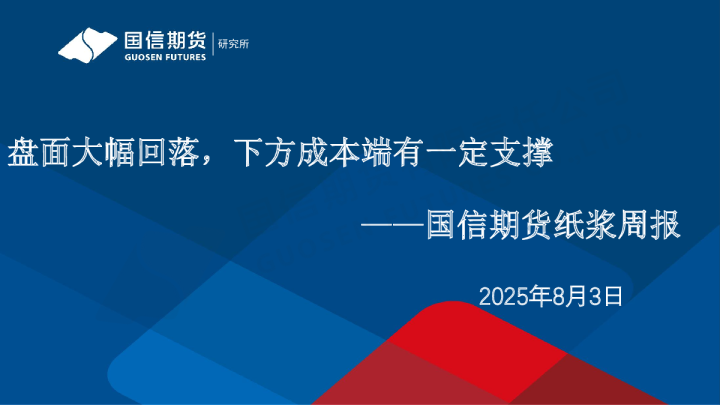 国信期货
GUOSEN FUTURES
研究所

盘面大幅回落，下方成本端有一定支撑

——国信期货纸浆周报

2025年8月3日